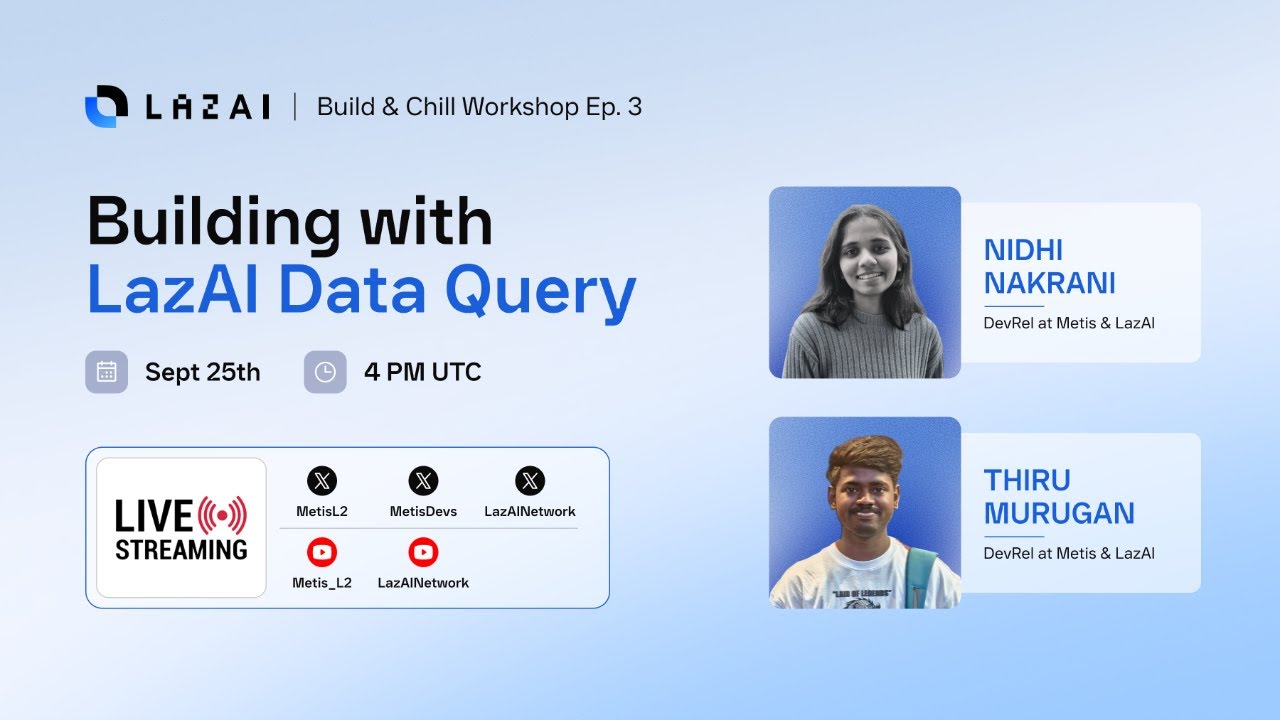 LAZAI | Build & Chill Workshop Ep. 3

Building with LazAI Data Query

Sept 25th 4 PM UTC

LIVE STREAMING

MetisL2 MetisDevs LazAINetwork

Metis_L2 LazAINetwork

NIDHI NAKRANI
DevRel at Metis & LazAI

THIRU MURUGAN
DevRel at Metis & LazAI

"LAND OF LEGENDS"